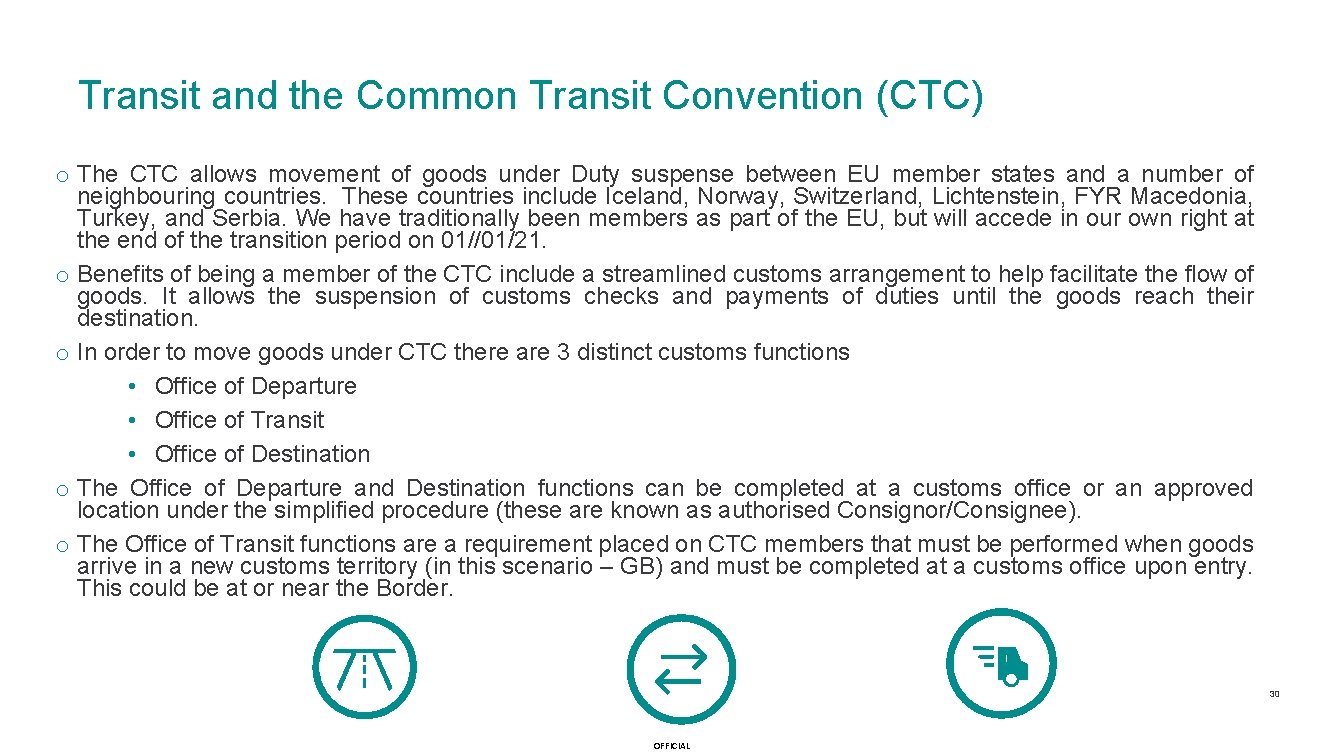 Transit and the Common Transit Convention (CTC)

o The CTC allows movement of goods under Duty suspense between EU member states and a number of neighbouring countries. These countries include Iceland, Norway, Switzerland, Lichtenstein, FYR Macedonia, Turkey, and Serbia. We have traditionally been members as part of the EU, but will accede in our own right at the end of the transition period on 01//01/21.
o Benefits of being a member of the CTC include a streamlined customs arrangement to help facilitate the flow of goods. It allows the suspension of customs checks and payments of duties until the goods reach their destination.
o In order to move goods under CTC there are 3 distinct customs functions
• Office of Departure
• Office of Transit
• Office of Destination
o The Office of Departure and Destination functions can be completed at a customs office or an approved location under the simplified procedure (these are known as authorised Consignor/Consignee).
o The Office of Transit functions are a requirement placed on CTC members that must be performed when goods arrive in a new customs territory (in this scenario – GB) and must be completed at a customs office upon entry. This could be at or near the Border.

30

OFFICIAL